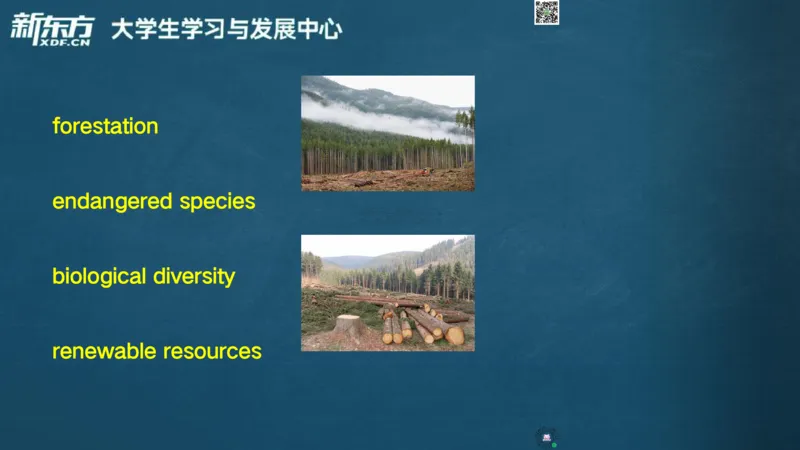 新东方
XDF.CN
大学生学习与发展中心

forestation

endangered species

biological diversity

renewable resources